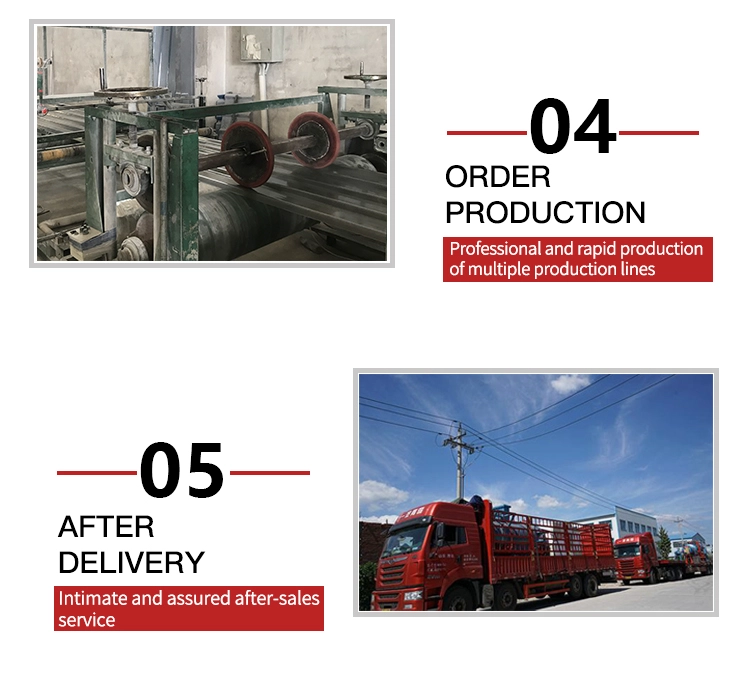 04

ORDER PRODUCTION

Professional and rapid production of multiple production lines

05

AFTER DELIVERY

Intimate and assured after-sales service